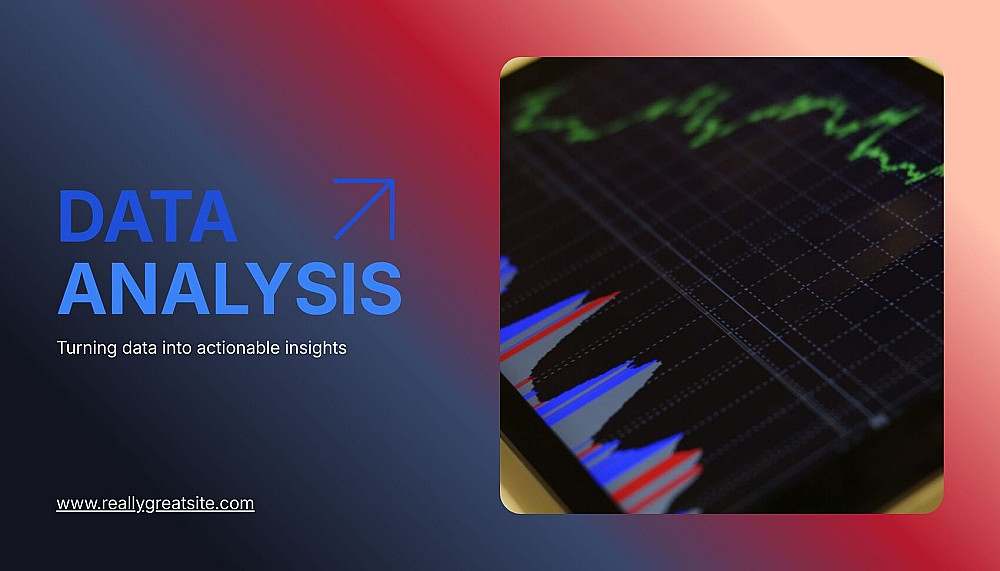 DATA ANALYSIS

Turning data into actionable insights

www.reallygreatsite.com